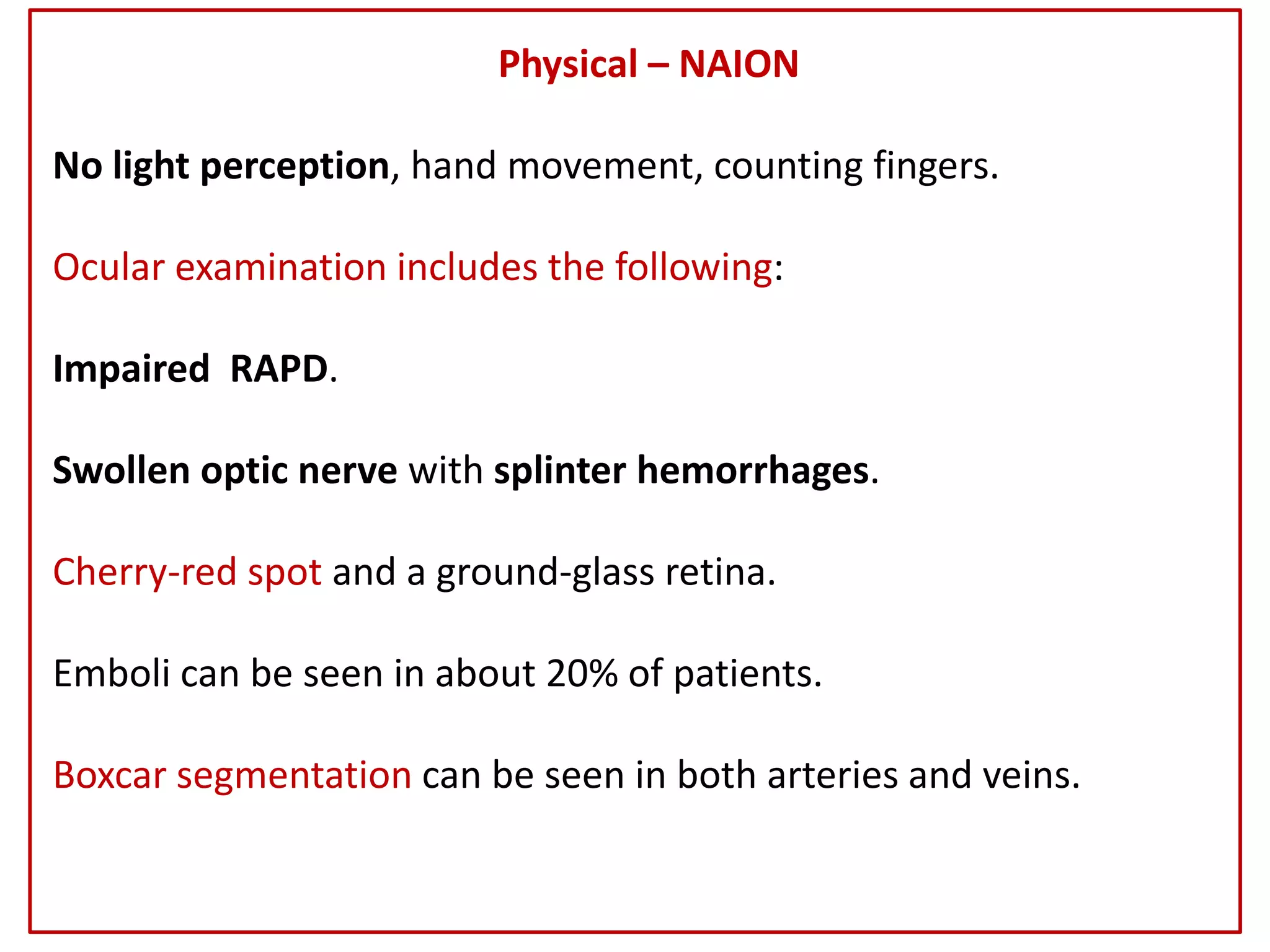 Physical – NAION

No light perception, hand movement, counting fingers.

Ocular examination includes the following:

Impaired  RAPD.

Swollen optic nerve with splinter hemorrhages.

Cherry-red spot and a ground-glass retina.

Emboli can be seen in about 20% of patients.

Boxcar segmentation can be seen in both arteries and veins.